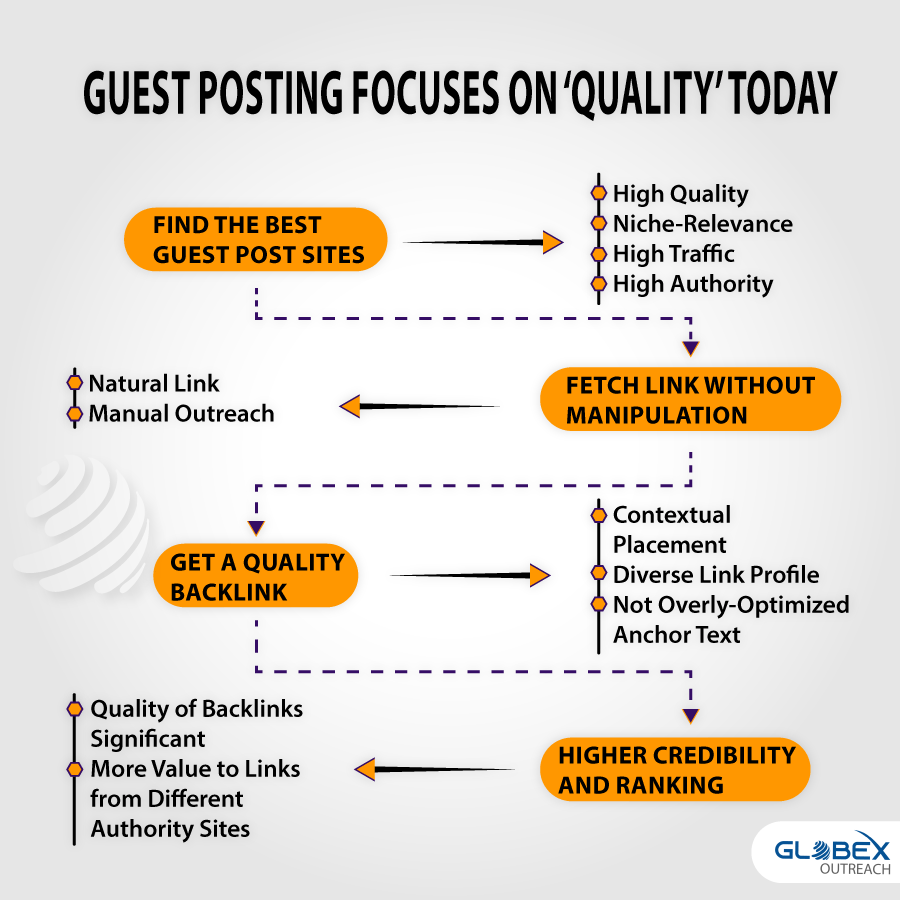 GUEST POSTING FOCUSES ON 'QUALITY' TODAY

FIND THE BEST GUEST POST SITES

High Quality
Niche-Relevance
High Traffic
High Authority

FETCH LINK WITHOUT MANIPULATION

Natural Link
Manual Outreach

GET A QUALITY BACKLINK

Contextual Placement
Diverse Link Profile
Not Overly-Optimized Anchor Text

HIGHER CREDIBILITY AND RANKING

Quality of Backlinks Significant
More Value to Links from Different Authority Sites

GLOBEX OUTREACH